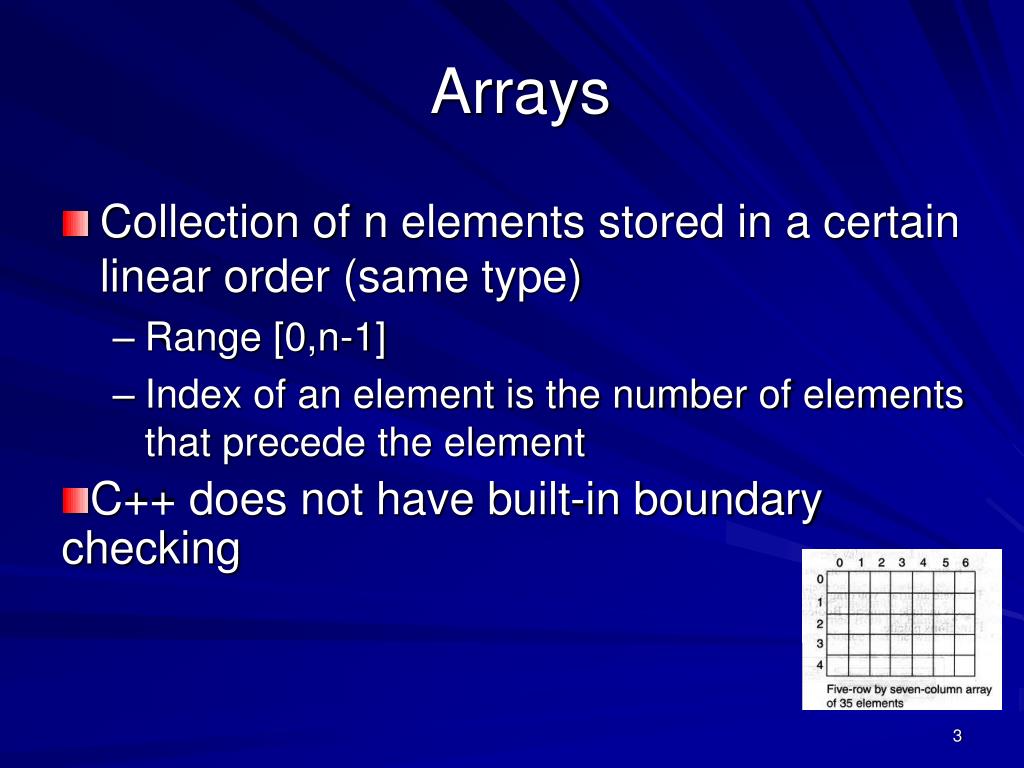 Arrays

Collection of n elements stored in a certain linear order (same type)

– Range [0,n-1]

– Index of an element is the number of elements that precede the element

C++ does not have built-in boundary checking

0 1 2 3 4 5 6
0
1
2
3
4

Five-row by seven-column array of 35 elements

3